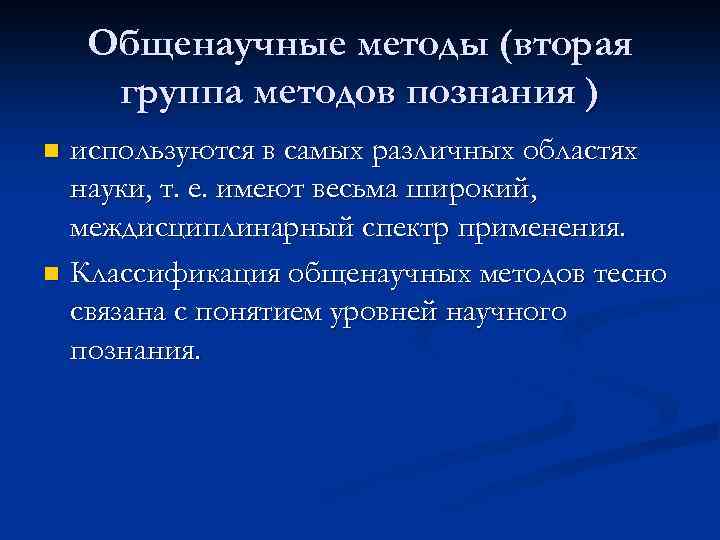 Общенаучные методы (вторая группа методов познания )

используются в самых различных областях науки, т. е. имеют весьма широкий, междисциплинарный спектр применения.

Классификация общенаучных методов тесно связана с понятием уровней научного познания.